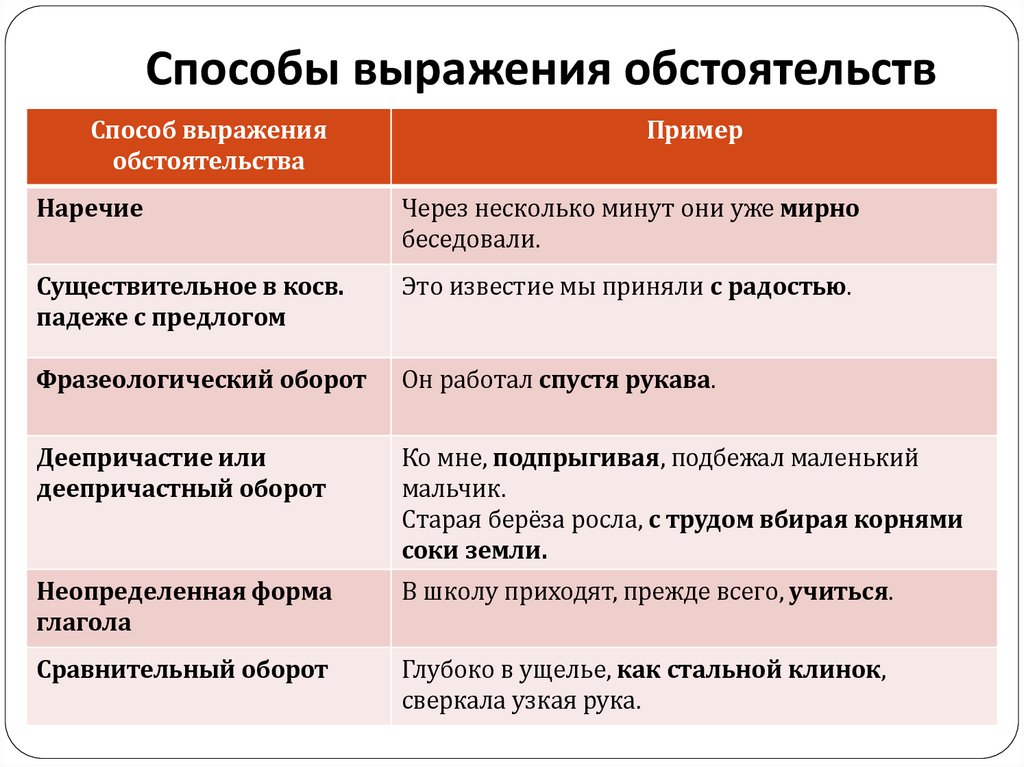 Способы выражения обстоятельств

| Способ выражения обстоятельства | Пример |
|---|---|
| Наречие | Через несколько минут они уже мирно беседовали. |
| Существительное в косв. падеже с предлогом | Это известие мы приняли с радостью. |
| Фразеологический оборот | Он работал спустя рукава. |
| Деепричастие или деепричастный оборот | Ко мне, подпрыгивая, подбежал маленький мальчик. Старая берёза росла, с трудом вбирая корнями соки земли. |
| Неопределенная форма глагола | В школу приходят, прежде всего, учиться. |
| Сравнительный оборот | Глубоко в ущелье, как стальной клинок, сверкала узкая рука. |